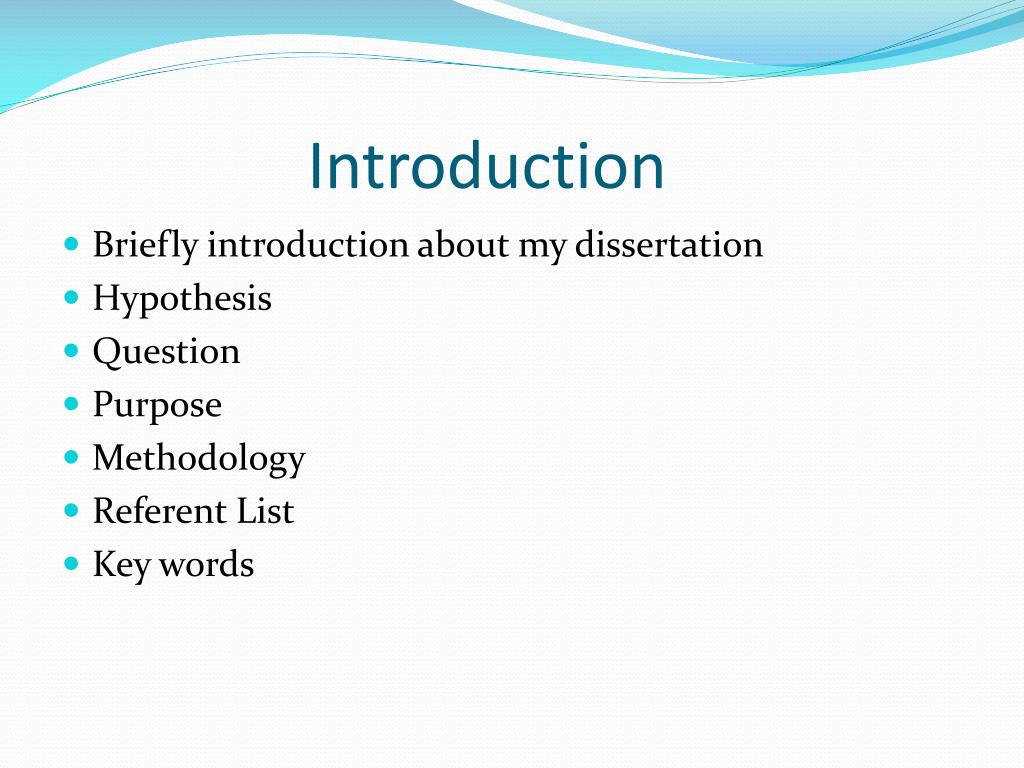 Introduction

- Briefly introduction about my dissertation
- Hypothesis
- Question
- Purpose
- Methodology
- Referent List
- Key words